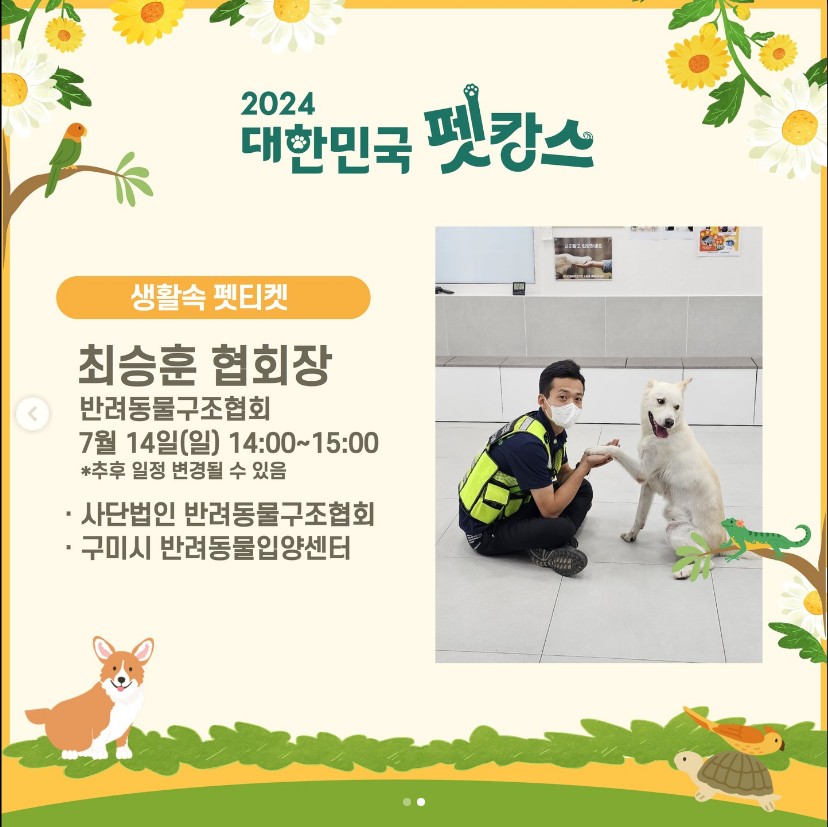 2024
대한민국 펫캉스

생활속 펫티켓

최승훈 협회장
반려동물구조협회
7월 14일(일) 14:00~15:00
*추후 일정 변경될 수 있음

· 사단법인 반려동물구조협회
· 구미시 반려동물입양센터